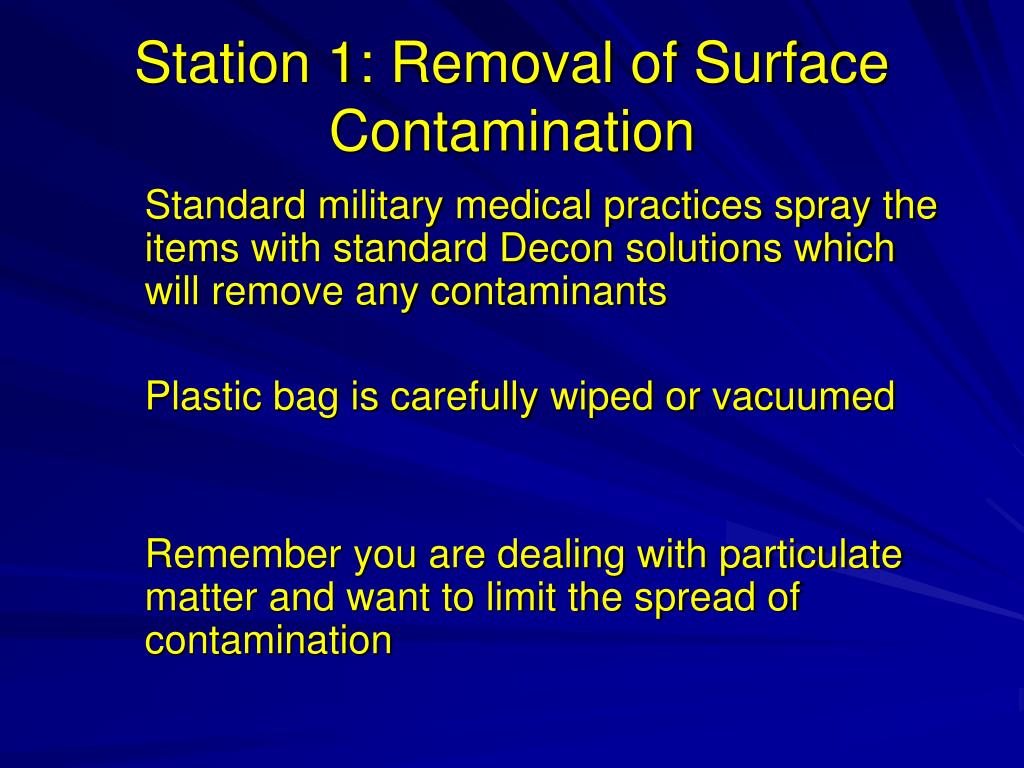 Station 1: Removal of Surface Contamination

Standard military medical practices spray the items with standard Decon solutions which will remove any contaminants

Plastic bag is carefully wiped or vacuumed

Remember you are dealing with particulate matter and want to limit the spread of contamination